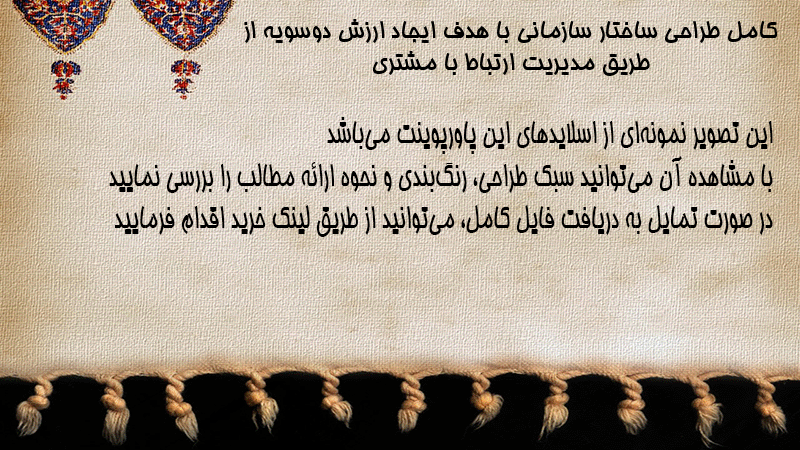 کامل طراحی ساختار سازمانی با هدف ایجاد ارزش دوسویه از طریق مدیریت ارتباط با مشتری

این تصویر نمونه‌ای از اسلایدهای این پاورپوینت می‌باشد
با مشاهده آن می‌توانید سبک طراحی، رنگ‌بندی و نحوه ارائه مطالب را بررسی نمایید
در صورت تمایل به دریافت فایل کامل، می‌توانید از طریق لینک خرید اقدام فرمایید